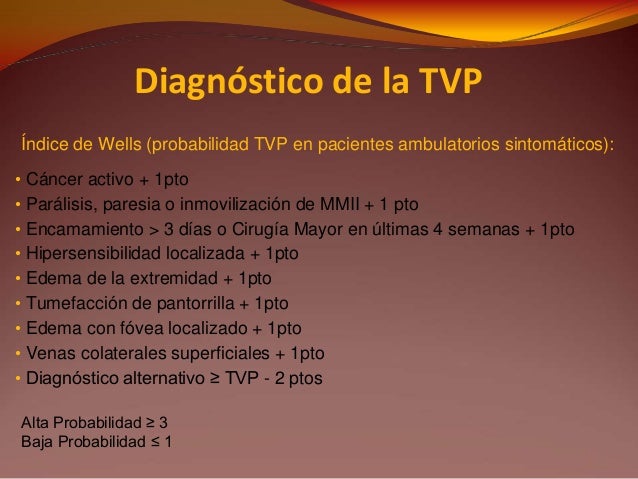 Diagnóstico de la TVP

Índice de Wells (probabilidad TVP en pacientes ambulatorios sintomáticos):

• Cáncer activo + 1pto
• Parálisis, paresia o inmovilización de MMII + 1 pto
• Encamamiento > 3 días o Cirugía Mayor en últimas 4 semanas + 1pto
• Hipersensibilidad localizada + 1pto
• Edema de la extremidad + 1pto
• Tumefacción de pantorrilla + 1pto
• Edema con fóvea localizado + 1pto
• Venas colaterales superficiales + 1pto
• Diagnóstico alternativo ≥ TVP - 2 ptos

Alta Probabilidad ≥ 3
Baja Probabilidad ≤ 1